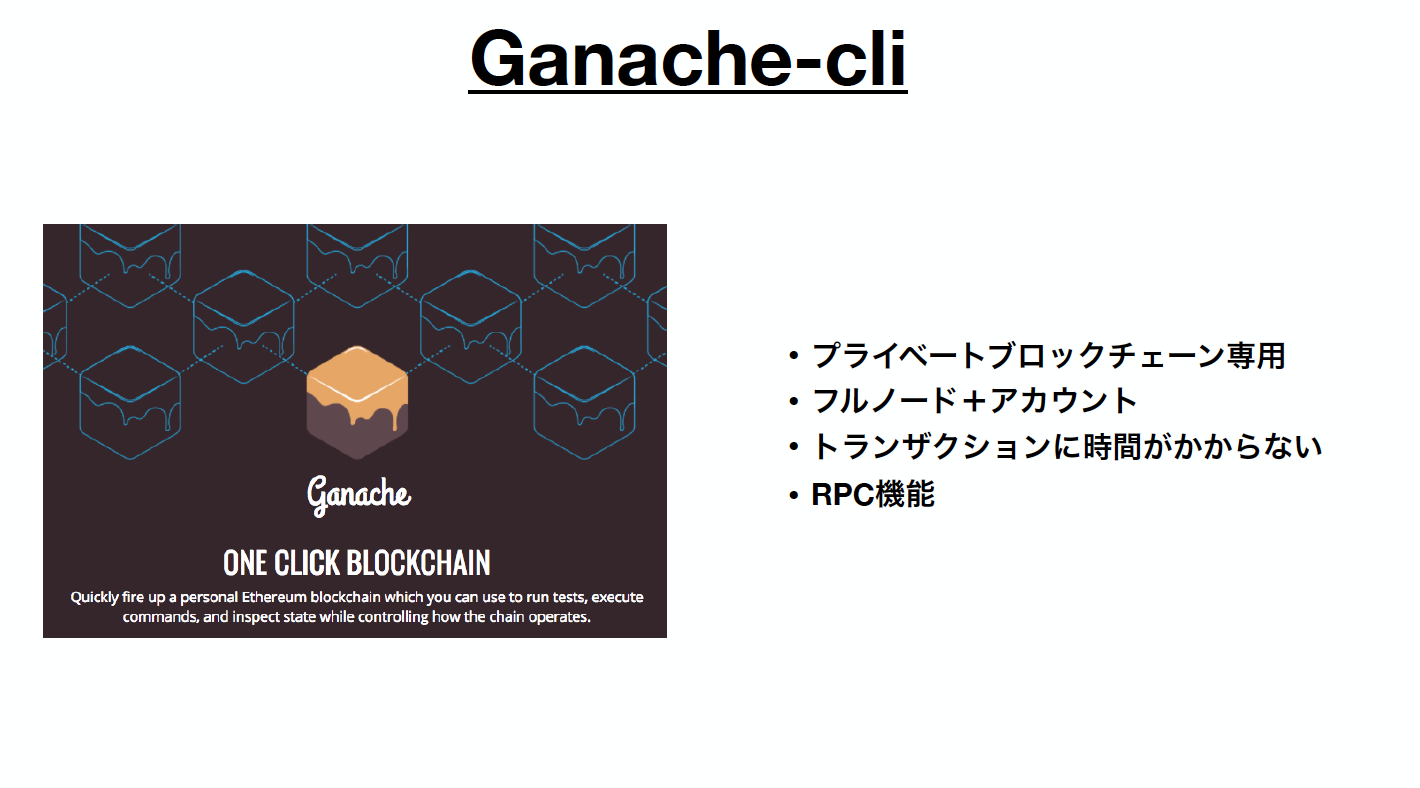 Ganache-cli

Ganache

ONE CLICK BLOCKCHAIN

Quickly fire up a personal Ethereum blockchain which you can use to run tests, execute commands, and inspect state while controlling how the chain operates.

• プライベートブロックチェーン専用
• フルノード＋アカウント
• トランザクションに時間がかからない
• RPC機能